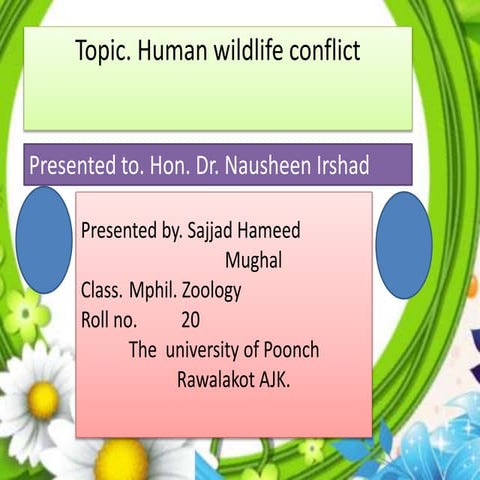 Topic. Human wildlife conflict

Presented to. Hon. Dr. Nausheen Irshad

Presented by. Sajjad Hameed Mughal
Class. Mphil. Zoology
Roll no. 20
The university of Poonch Rawalakot AJK.